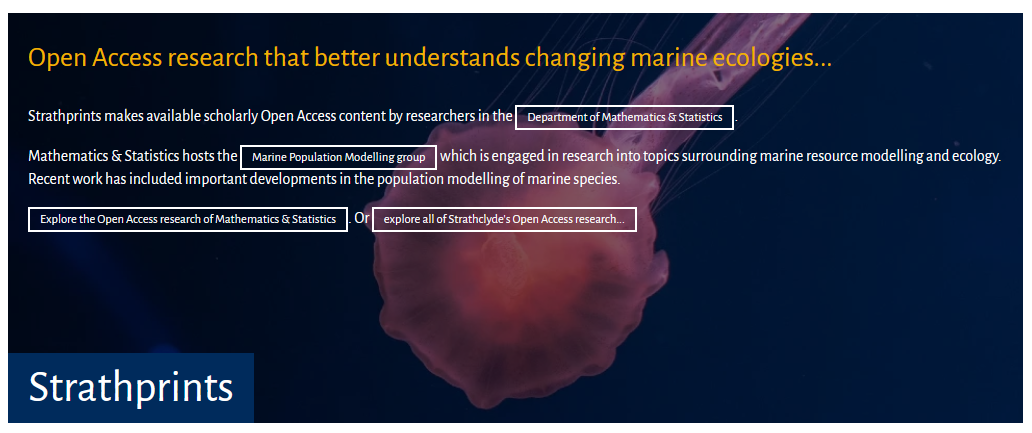 Open Access research that better understands changing marine ecologies...

Strathprints makes available scholarly Open Access content by researchers in the Department of Mathematics & Statistics.

Mathematics & Statistics hosts the Marine Population Modelling group which is engaged in research into topics surrounding marine resource modelling and ecology. Recent work has included important developments in the population modelling of marine species.

Explore the Open Access research of Mathematics & Statistics. Or explore all of Strathclyde's Open Access research...

Strathprints